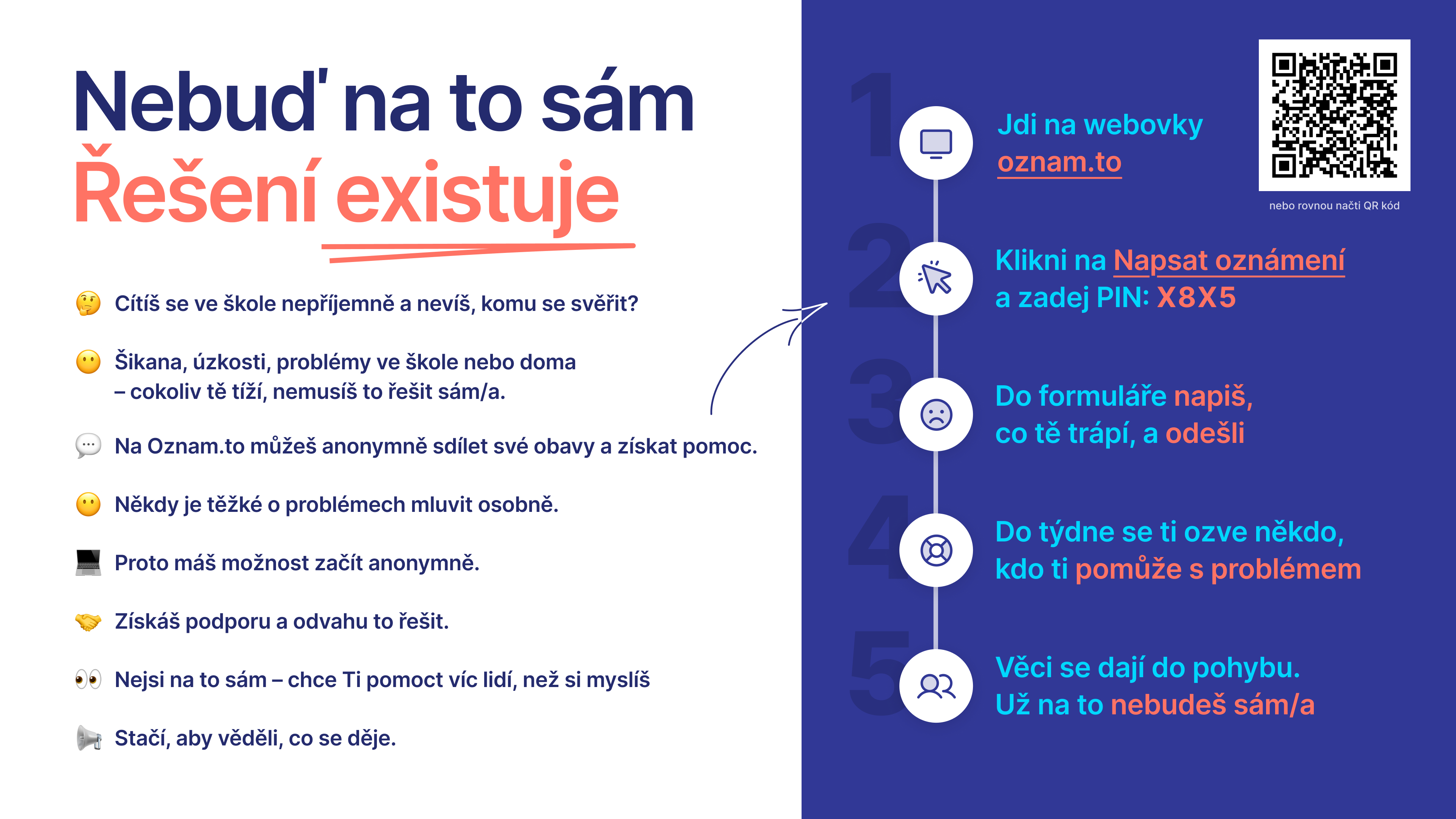 Nebuď na to sám
Řešení existuje

Cítíš se ve škole nepříjemně a nevíš, komu se svěřit?

Šikana, úzkosti, problémy ve škole nebo doma – cokoliv tě tíží, nemusíš to řešit sám/a.

Na Oznam.to můžeš anonymně sdílet své obavy a získat pomoc.

Někdy je těžké o problémech mluvit osobně.

Proto máš možnost začít anonymně.

Získáš podporu a odvahu to řešit.

Nejsi na to sám – chce Ti pomoct víc lidí, než si myslíš

Stačí, aby věděli, co se děje.

1
Jdi na webovky oznam.to

nebo rovnou načti QR kód

2
Klikni na Napsat oznámení a zadej PIN: X8X5

3
Do formuláře napiš, co tě trápí, a odešli

4
Do týdne se ti ozve někdo, kdo ti pomůže s problémem

5
Věci se dají do pohybu. Už na to nebudeš sám/a